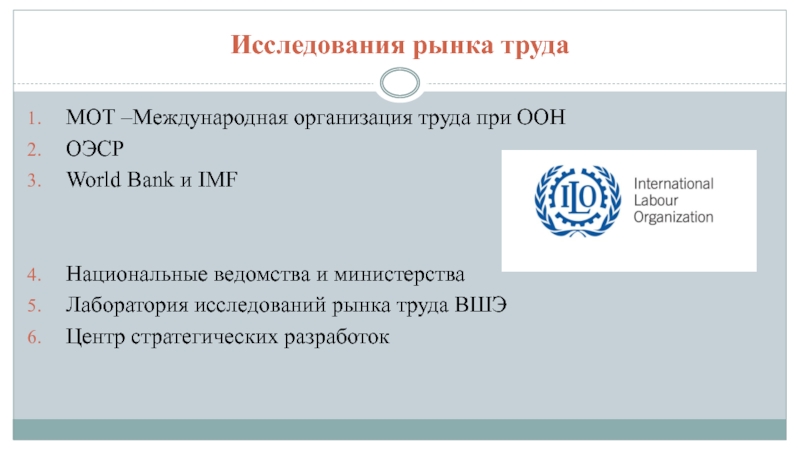 Исследования рынка труда

1. МОТ –Международная организация труда при ООН
2. ОЭСР
3. World Bank и IMF

ILO
International Labour Organization

4. Национальные ведомства и министерства
5. Лаборатория исследований рынка труда ВШЭ
6. Центр стратегических разработок